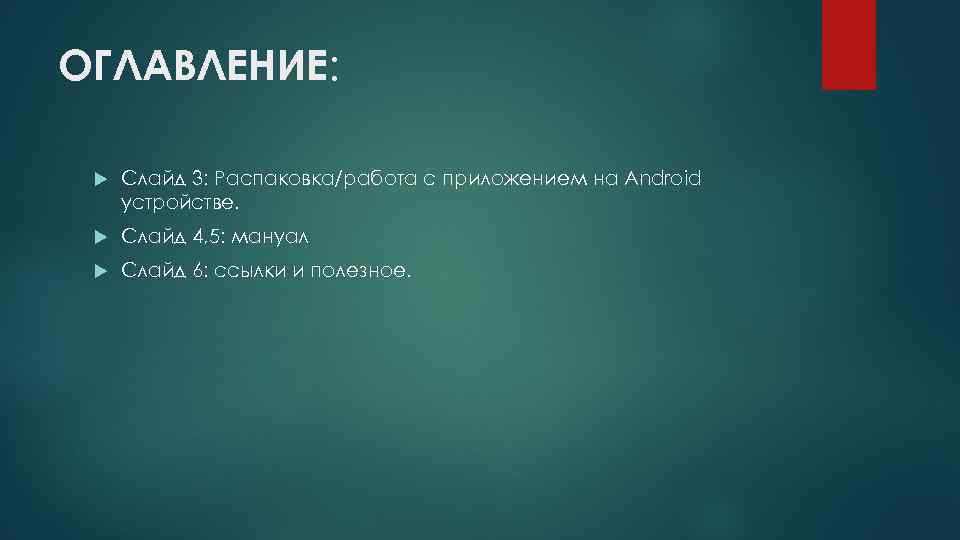 ОГЛАВЛЕНИЕ:

Слайд 3: Распаковка/работа с приложением на Android устройстве.

Слайд 4,5: мануал

Слайд 6: ссылки и полезное.